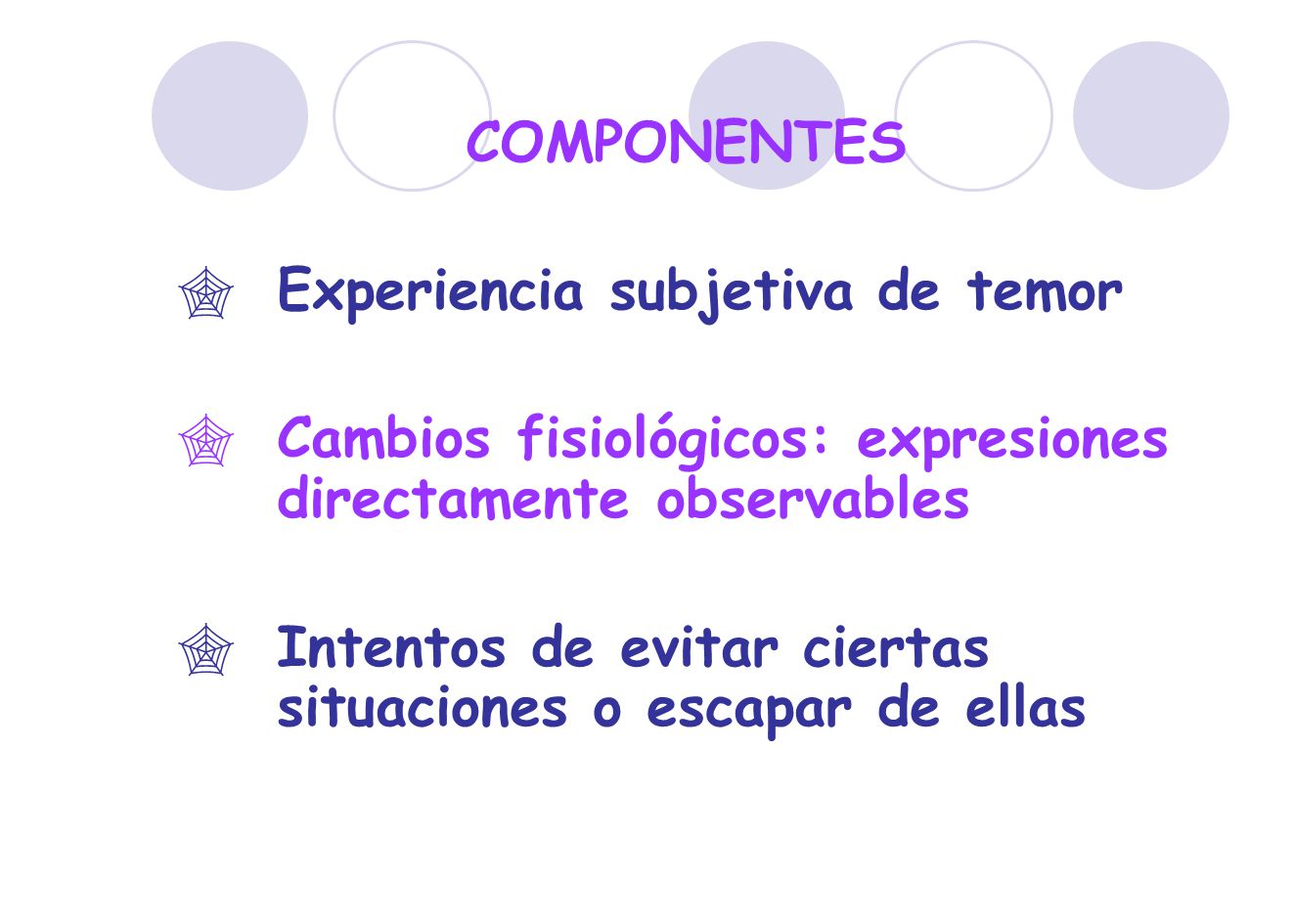 COMPONENTES

Experiencia subjetiva de temor

Cambios fisiológicos: expresiones directamente observables

Intentos de evitar ciertas situaciones o escapar de ellas